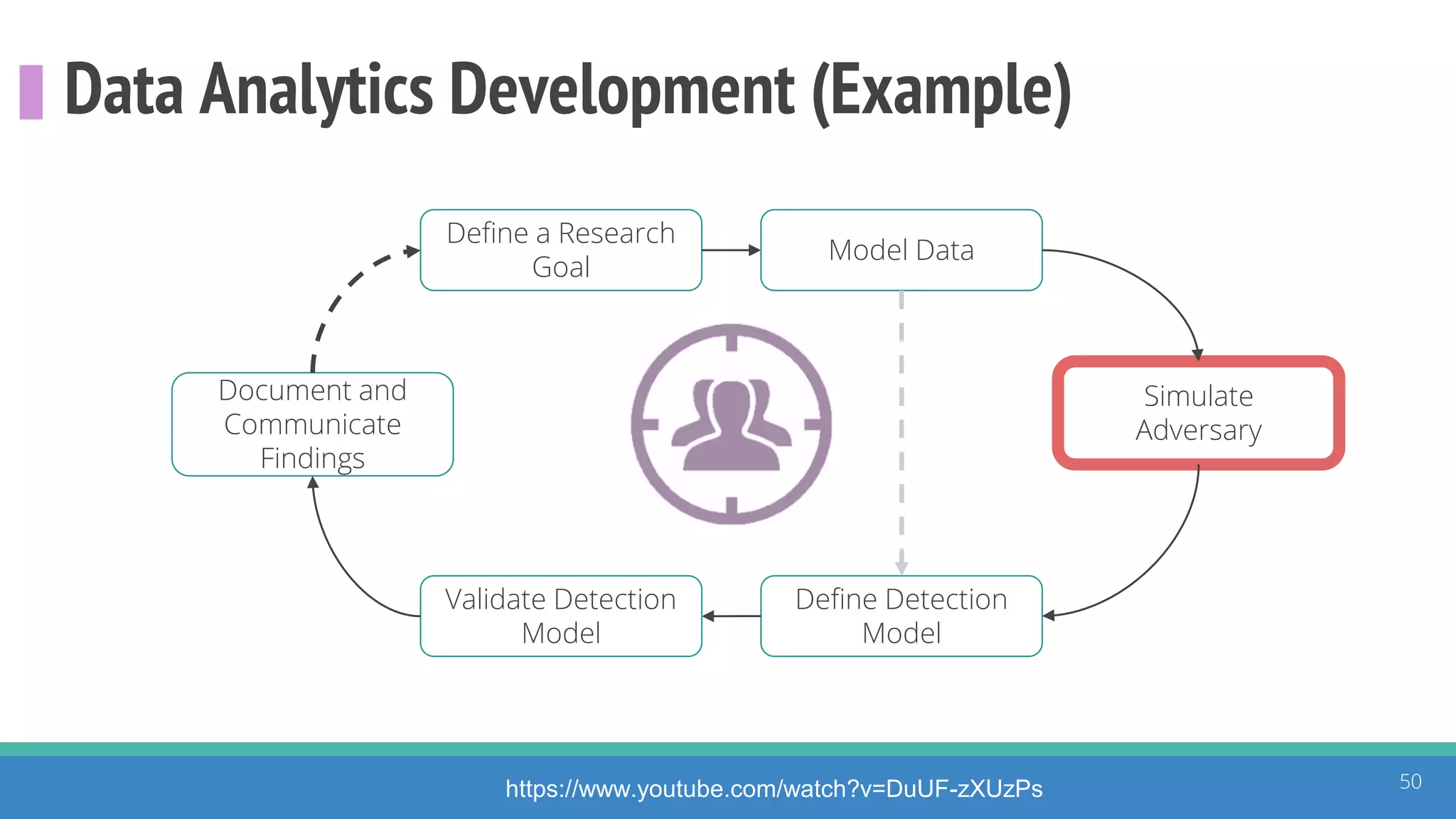 Data Analytics Development (Example)

Define a Research Goal

Model Data

Simulate Adversary

Define Detection Model

Validate Detection Model

Document and Communicate Findings

https://www.youtube.com/watch?v=DuUF-zXUzPs

50